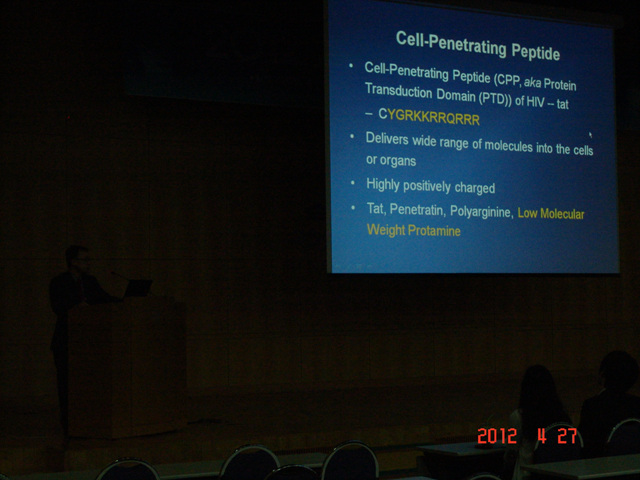 Cell-Penetrating Peptide

• Cell-Penetrating Peptide (CPP, aka Protein Transduction Domain (PTD)) of HIV -- tat – CYGRKKRRQRRR

• Delivers wide range of molecules into the cells or organs

• Highly positively charged

• Tat, Penetratin, Polyarginine, Low Molecular Weight Protamine

2012 4 27